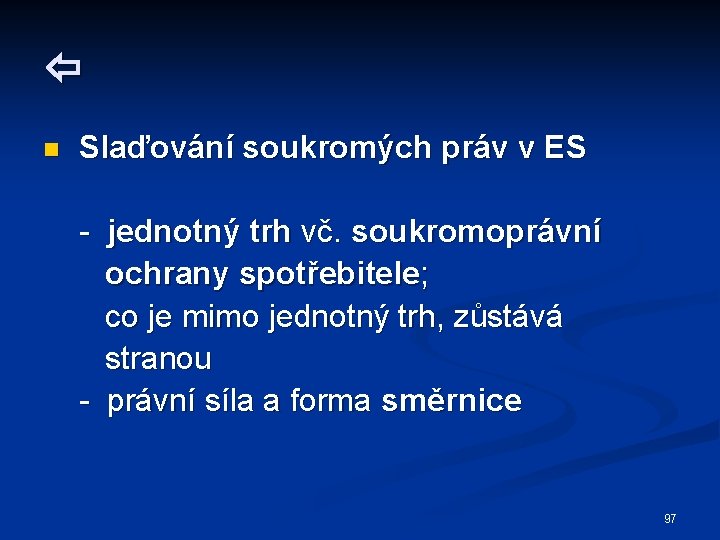 ⇦

Slaďování soukromých práv v ES

- jednotný trh vč. soukromoprávní ochrany spotřebitele;
co je mimo jednotný trh, zůstává stranou
- právní síla a forma směrnice

97